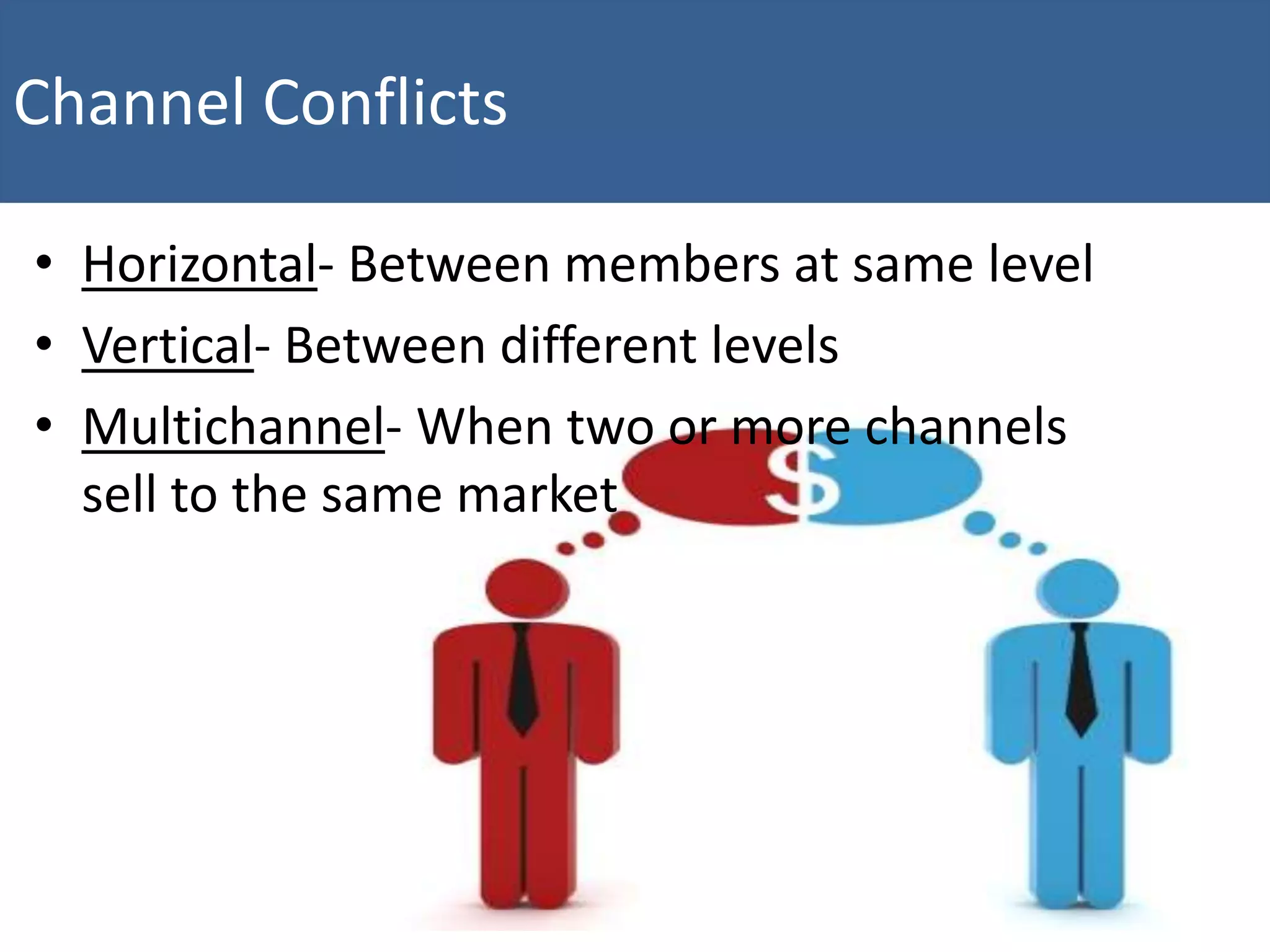 Channel Conflicts

• Horizontal- Between members at same level
• Vertical- Between different levels
• Multichannel- When two or more channels sell to the same market

$